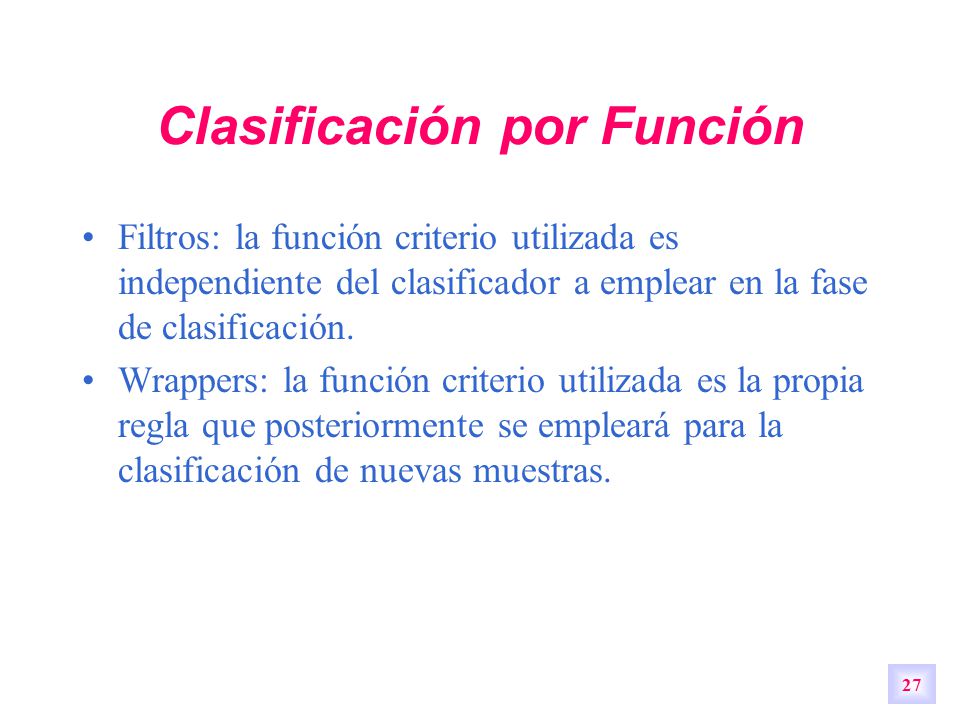 Clasificación por Función

• Filtros: la función criterio utilizada es independiente del clasificador a emplear en la fase de clasificación.

• Wrappers: la función criterio utilizada es la propia regla que posteriormente se empleará para la clasificación de nuevas muestras.

27